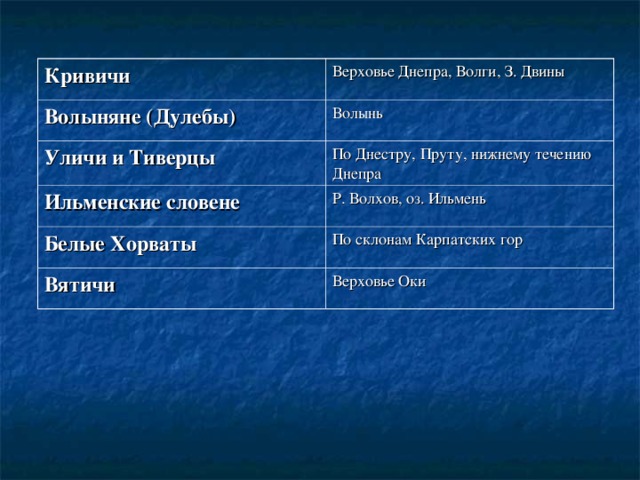 | Кривичи | Верховье Днепра, Волги, З. Двины |
|---|---|
| Волыняне (Дулебы) | Волынь |
| Уличи и Тиверцы | По Днестру, Пруту, нижнему течению Днепра |
| Ильменские словене | Р. Волхов, оз. Ильмень |
| Белые Хорваты | По склонам Карпатских гор |
| Вятичи | Верховье Оки |